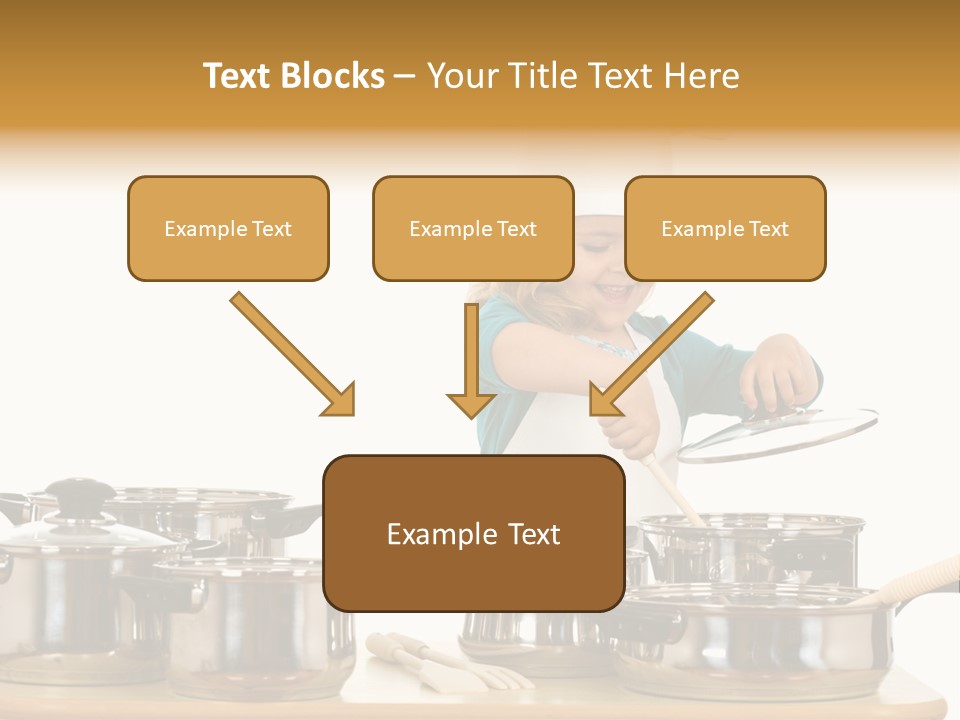 Text Blocks – Your Title Text Here

Example Text

Example Text

Example Text

Example Text